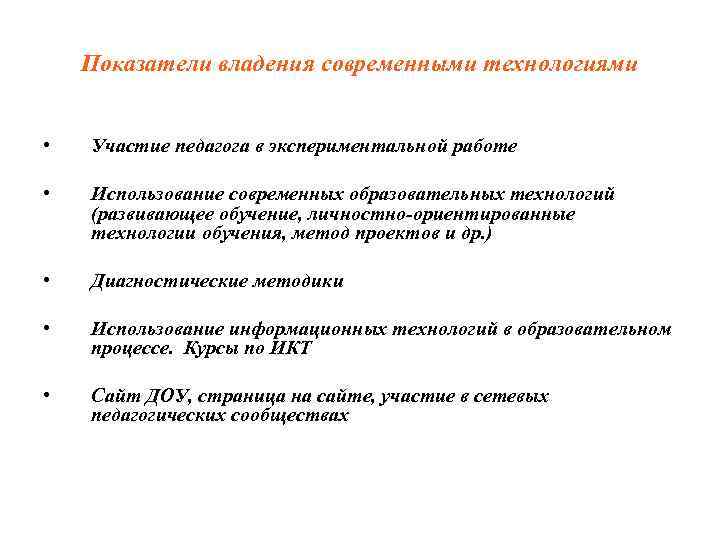 Показатели владения современными технологиями

• Участие педагога в экспериментальной работе

• Использование современных образовательных технологий (развивающее обучение, личностно-ориентированные технологии обучения, метод проектов и др.)

• Диагностические методики

• Использование информационных технологий в образовательном процессе. Курсы по ИКТ

• Сайт ДОУ, страница на сайте, участие в сетевых педагогических сообществах